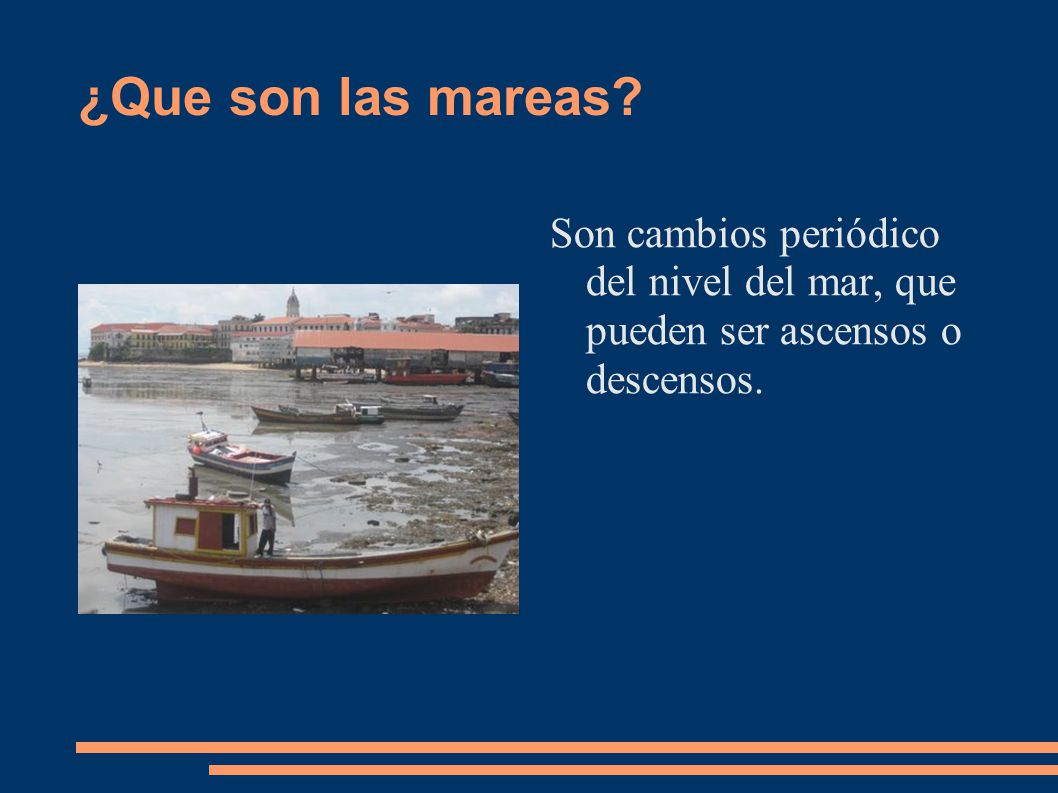 ¿Que son las mareas?

Son cambios periódico del nivel del mar, que pueden ser ascensos o descensos.